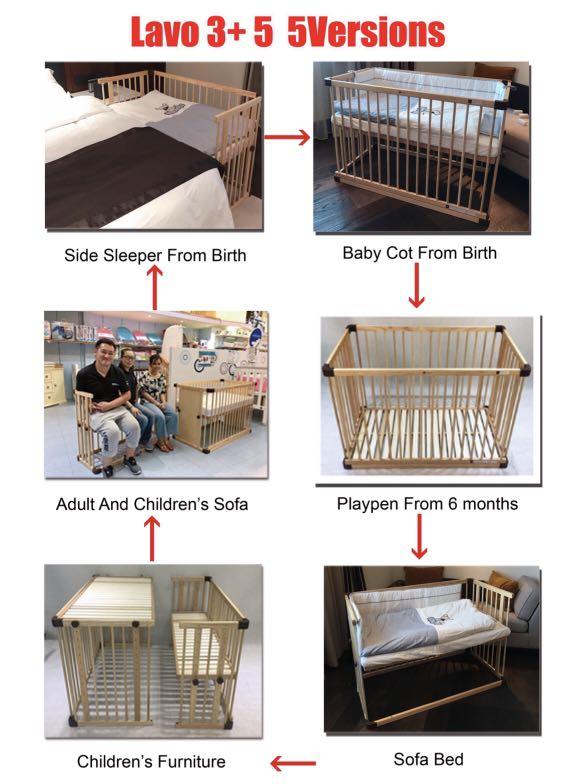 Lavo 3+ 5 5Versions

Side Sleeper From Birth

Baby Cot From Birth

Adult And Children's Sofa

Playpen From 6 months

Children's Furniture

Sofa Bed